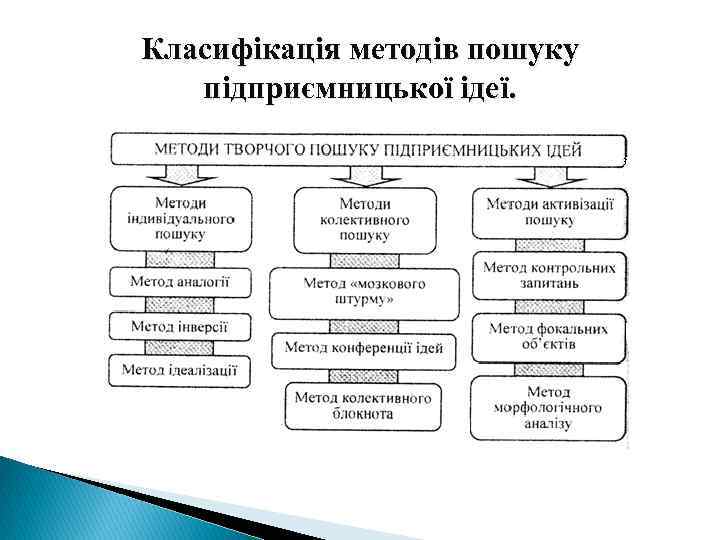 Класифікація методів пошуку підприємницької ідеї.

МЕТОДИ ТВОРЧОГО ПОШУКУ ПІДПРИЄМНИЦЬКИХ ІДЕЙ

Методи індивідуального пошуку

Метод аналогії

Метод інверсії

Метод ідеалізації

Методи колективного пошуку

Метод «мозкового штурму»

Метод конференції ідей

Метод колективного блокнота

Методи активізації пошуку

Метод контрольних запитань

Метод фокальних об'єктів

Метод морфологічного аналізу